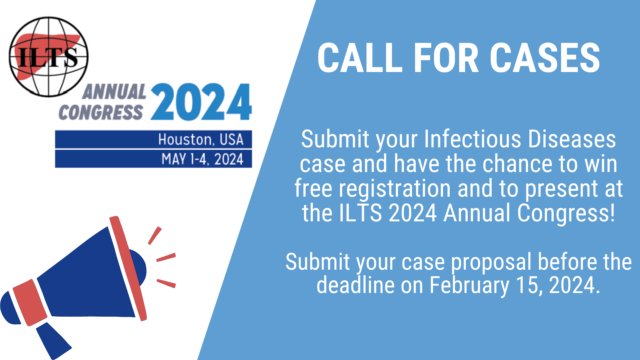 ILTS

ANNUAL CONGRESS 2024

Houston, USA

MAY 1-4, 2024

CALL FOR CASES

Submit your Infectious Diseases case and have the chance to win free registration and to present at the ILTS 2024 Annual Congress!

Submit your case proposal before the deadline on February 15, 2024.